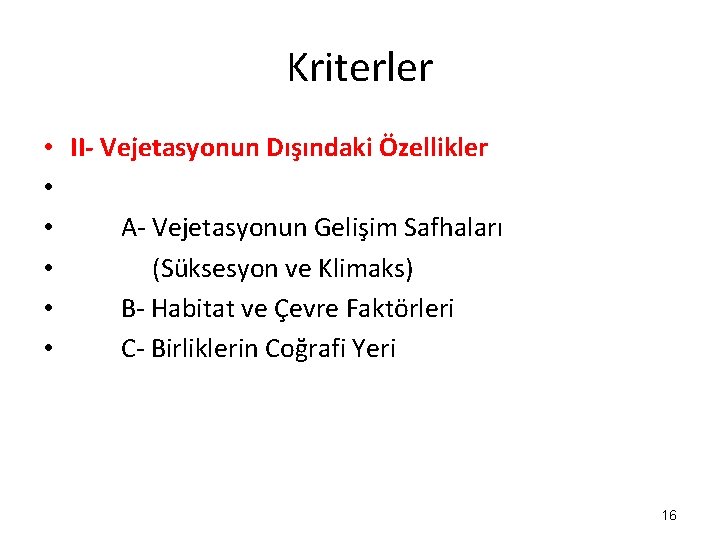 Kriterler

• II- Vejetasyonun Dışındaki Özellikler
•
• A- Vejetasyonun Gelişim Safhaları
• (Süksesyon ve Klimaks)
• B- Habitat ve Çevre Faktörleri
• C- Birliklerin Coğrafi Yeri

16